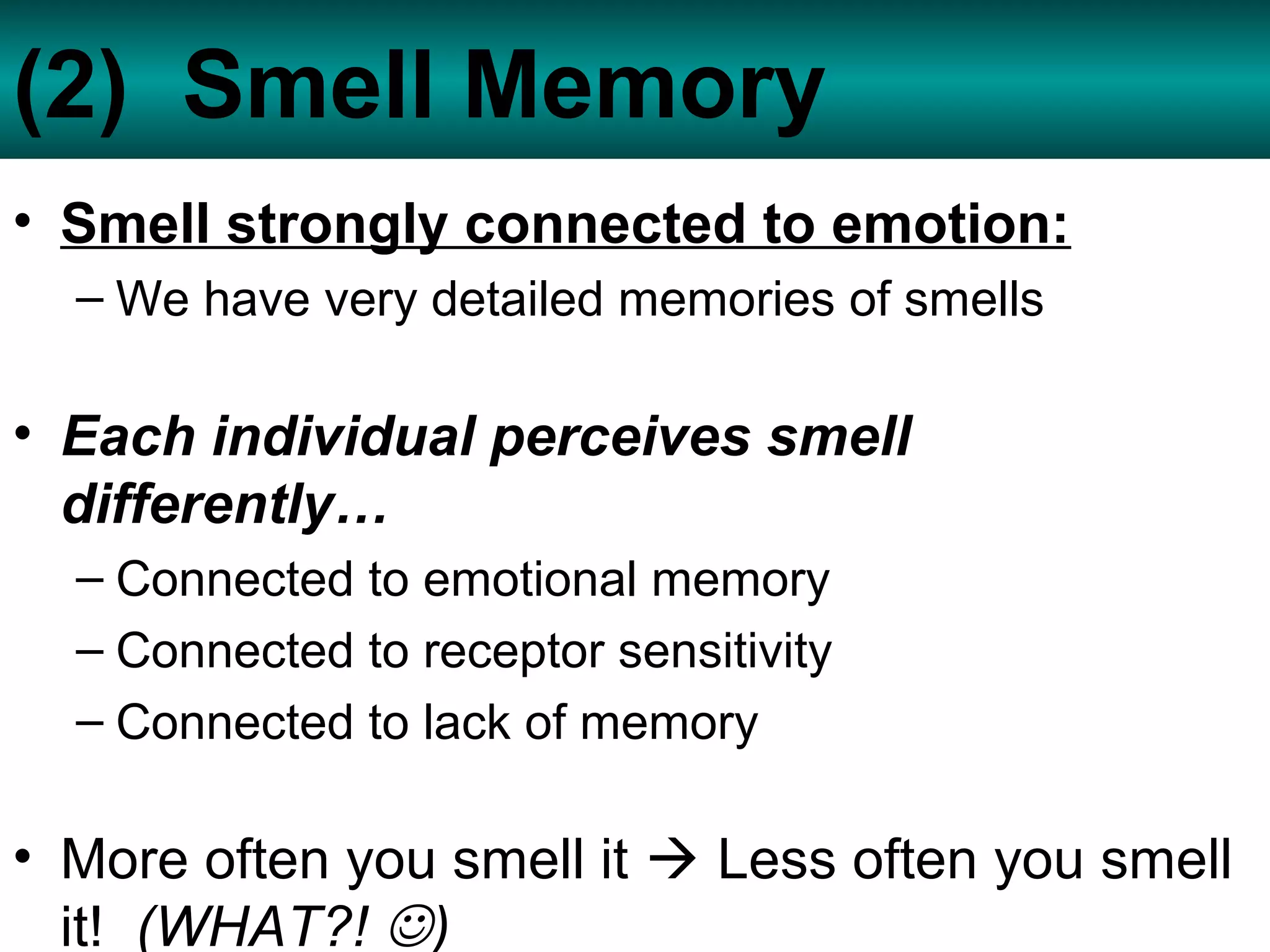 (2) Smell Memory

• Smell strongly connected to emotion:
– We have very detailed memories of smells

• Each individual perceives smell differently…
– Connected to emotional memory
– Connected to receptor sensitivity
– Connected to lack of memory

• More often you smell it → Less often you smell it! (WHAT?! ☺)